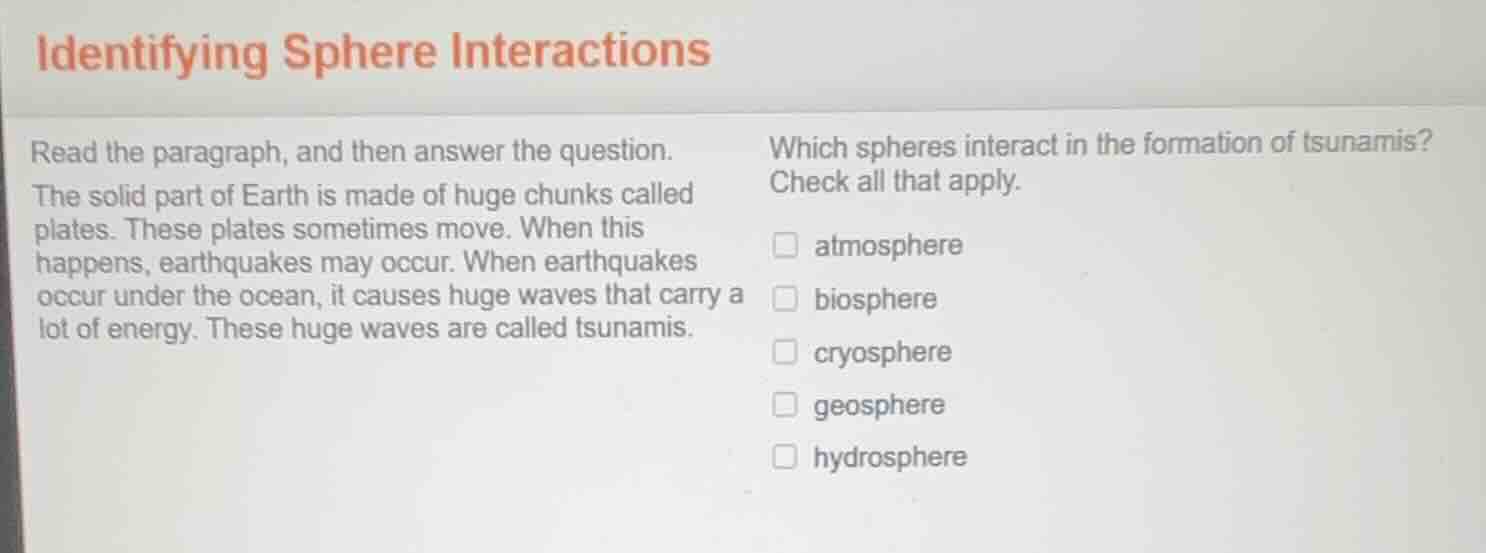 Identifying Sphere Interactions

Read the paragraph, and then answer the question.

The solid part of Earth is made of huge chunks called plates. These plates sometimes move. When this happens, earthquakes may occur. When earthquakes occur under the ocean, it causes huge waves that carry a lot of energy. These huge waves are called tsunamis.

Which spheres interact in the formation of tsunamis? Check all that apply.

atmosphere

biosphere

cryosphere

geosphere

hydrosphere